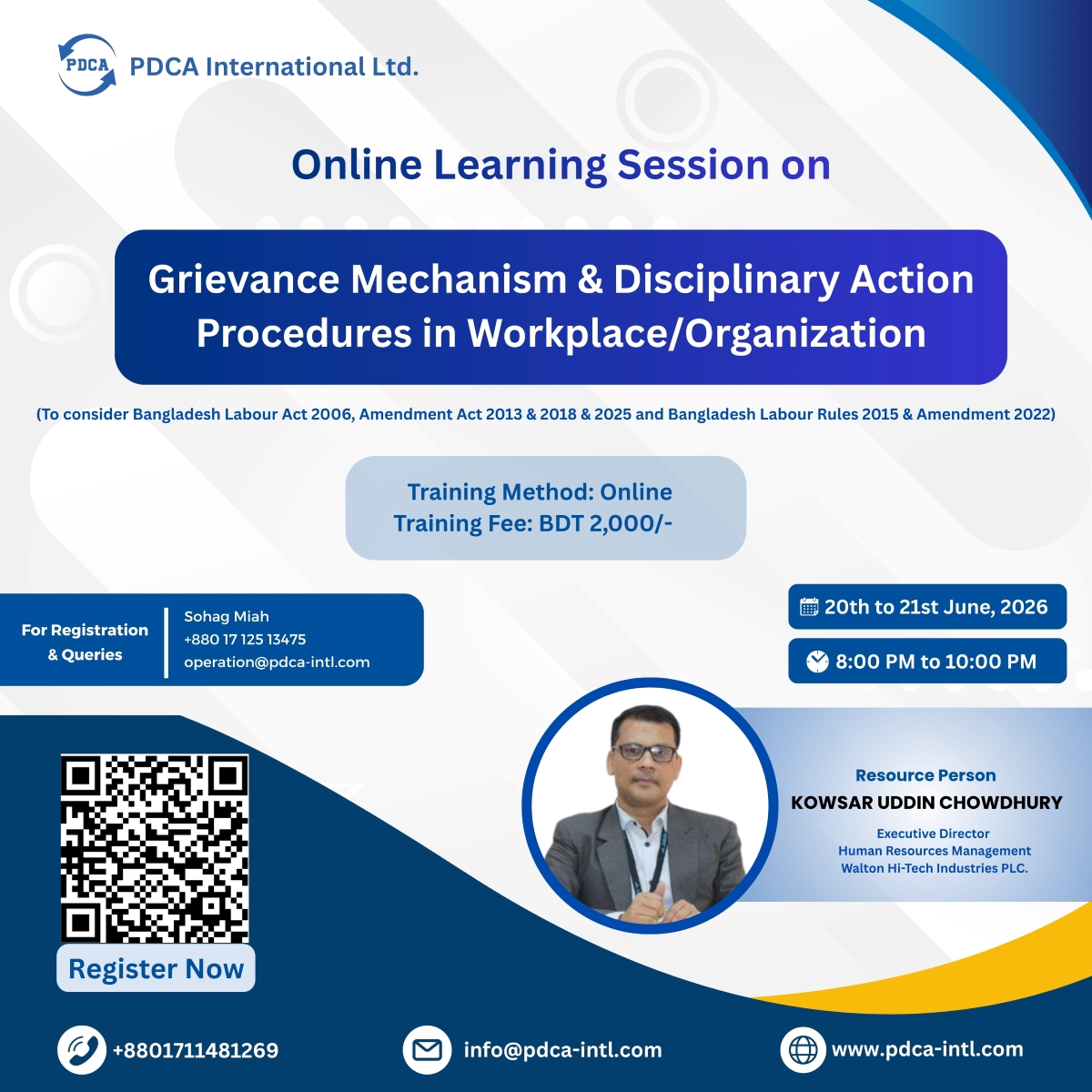 PDCA
PDCA International Ltd.

Online Learning Session on

Grievance Mechanism & Disciplinary Action Procedures in Workplace/Organization

(To consider Bangladesh Labour Act 2006, Amendment Act 2013 & 2018 & 2025 and Bangladesh Labour Rules 2015 & Amendment 2022)

Training Method: Online
Training Fee: BDT 2,000/-

For Registration & Queries
Sohag Miah
+880 17 125 13475
operation@pdca-intl.com

20th to 21st June, 2026
8:00 PM to 10:00 PM

Resource Person
KOWSAR UDDIN CHOWDHURY
Executive Director
Human Resources Management
Walton Hi-Tech Industries PLC.

Register Now

+8801711481269
info@pdca-intl.com
www.pdca-intl.com